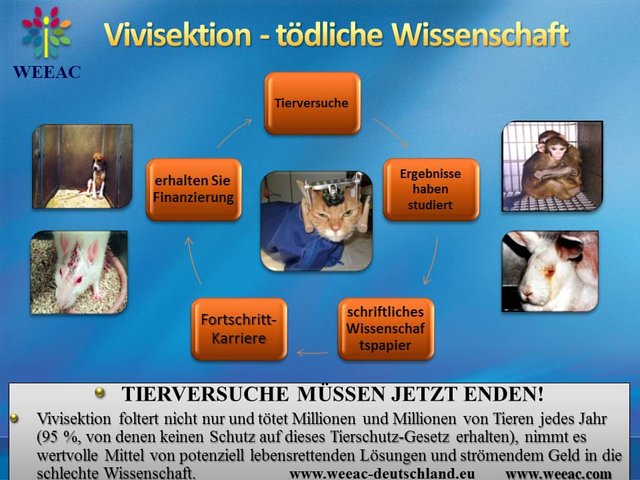 WEEAC

Vivisektion - tödliche Wissenschaft

Tierversuche

Ergebnisse haben studiert

schriftliches Wissenschaf tspapier

Fortschritt-Karriere

erhalten Sie Finanzierung

TIERVERSUCHE MÜSSEN JETZT ENDEN!

Vivisektion foltert nicht nur und tötet Millionen und Millionen von Tieren jedes Jahr (95 %, von denen keinen Schutz auf dieses Tierschutz-Gesetz erhalten), nimmt es wertvolle Mittel von potenziell lebensrettenden Lösungen und strömendem Geld in die schlechte Wissenschaft. www.weeac-deutschland.eu www.weeac.com